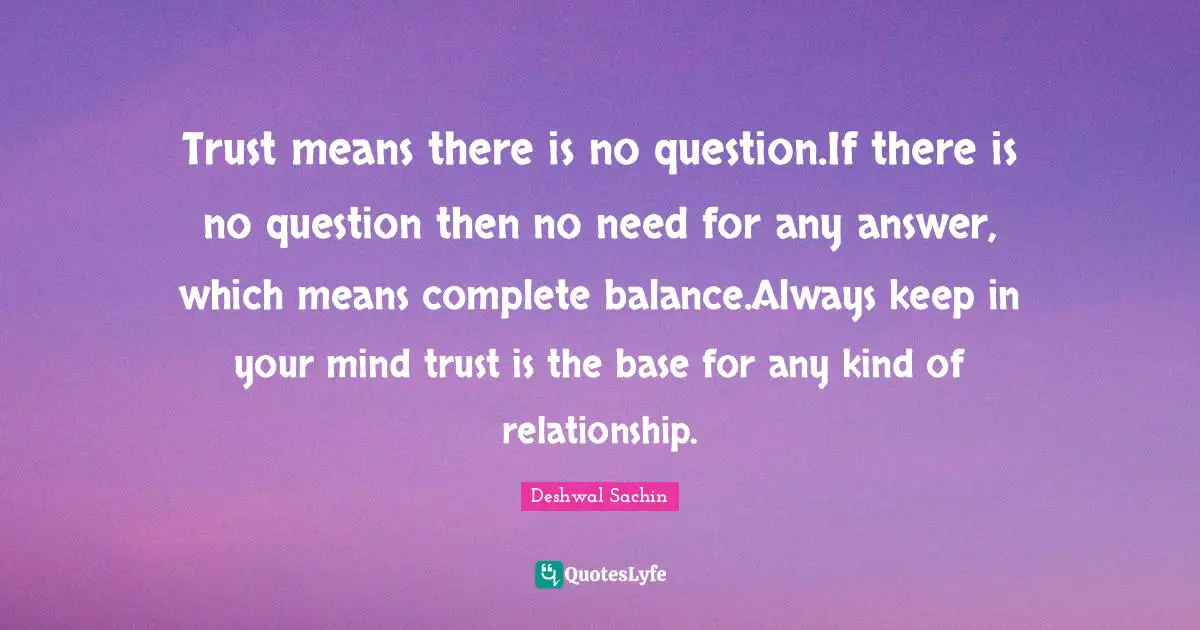 Trust means there is no question.If there is no question then no need for any answer, which means complete balance.Always keep in your mind trust is the base for any kind of relationship.

Deshwal Sachin

QuotesLyfe